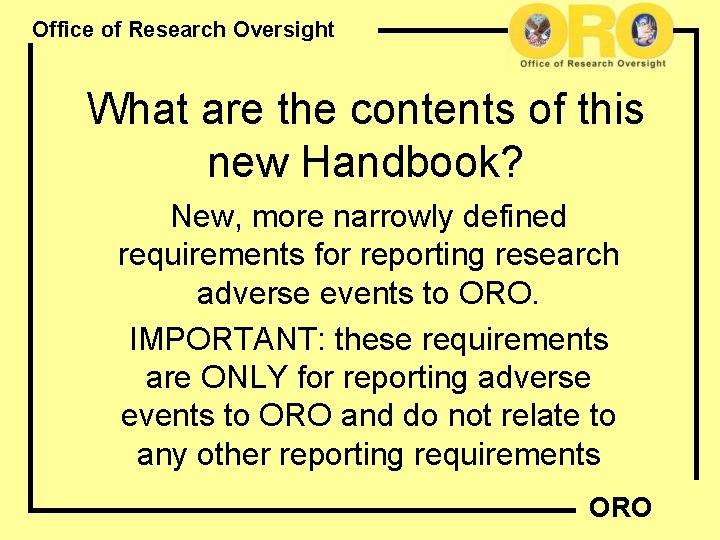 Office of Research Oversight

ORO
Office of Research Oversight

What are the contents of this new Handbook?

New, more narrowly defined requirements for reporting research adverse events to ORO.

IMPORTANT: these requirements are ONLY for reporting adverse events to ORO and do not relate to any other reporting requirements

ORO